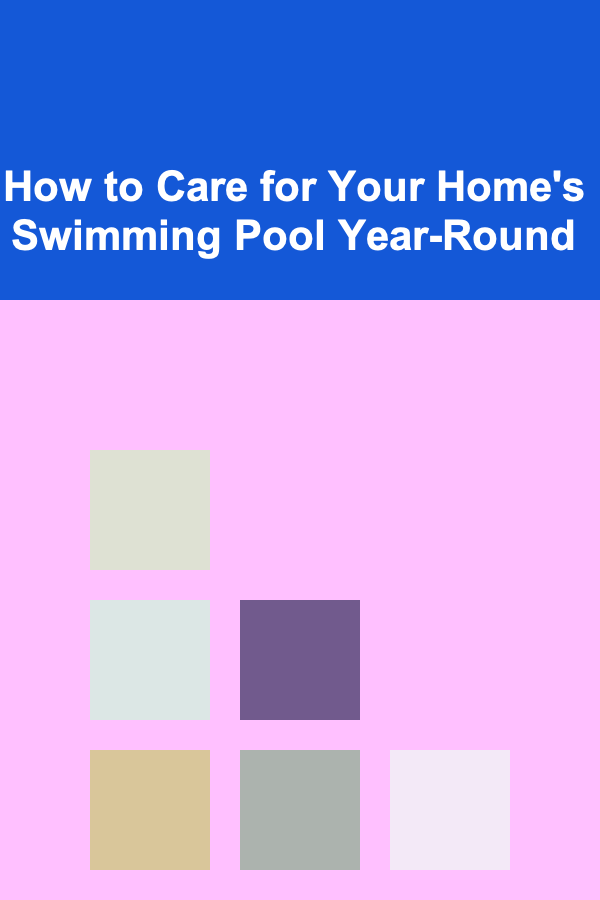 How to Care for Your Home's Swimming Pool Year-Round